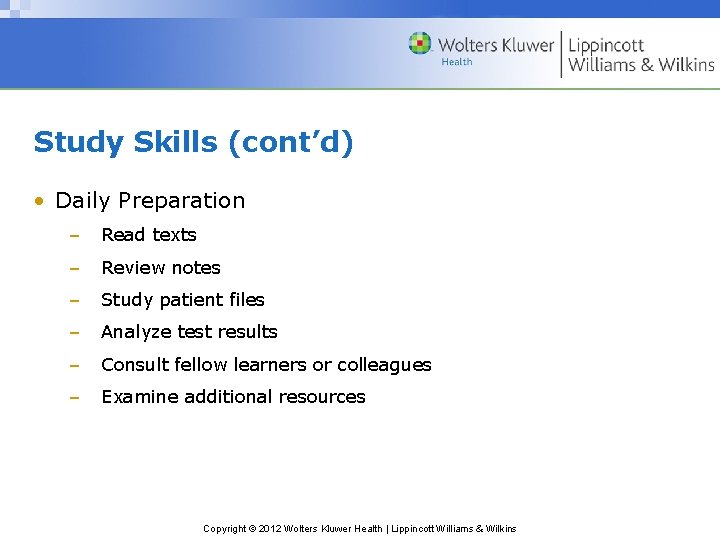 Wolters Kluwer Health | Lippincott Williams & Wilkins

Study Skills (cont'd)

• Daily Preparation
– Read texts
– Review notes
– Study patient files
– Analyze test results
– Consult fellow learners or colleagues
– Examine additional resources

Copyright © 2012 Wolters Kluwer Health | Lippincott Williams & Wilkins